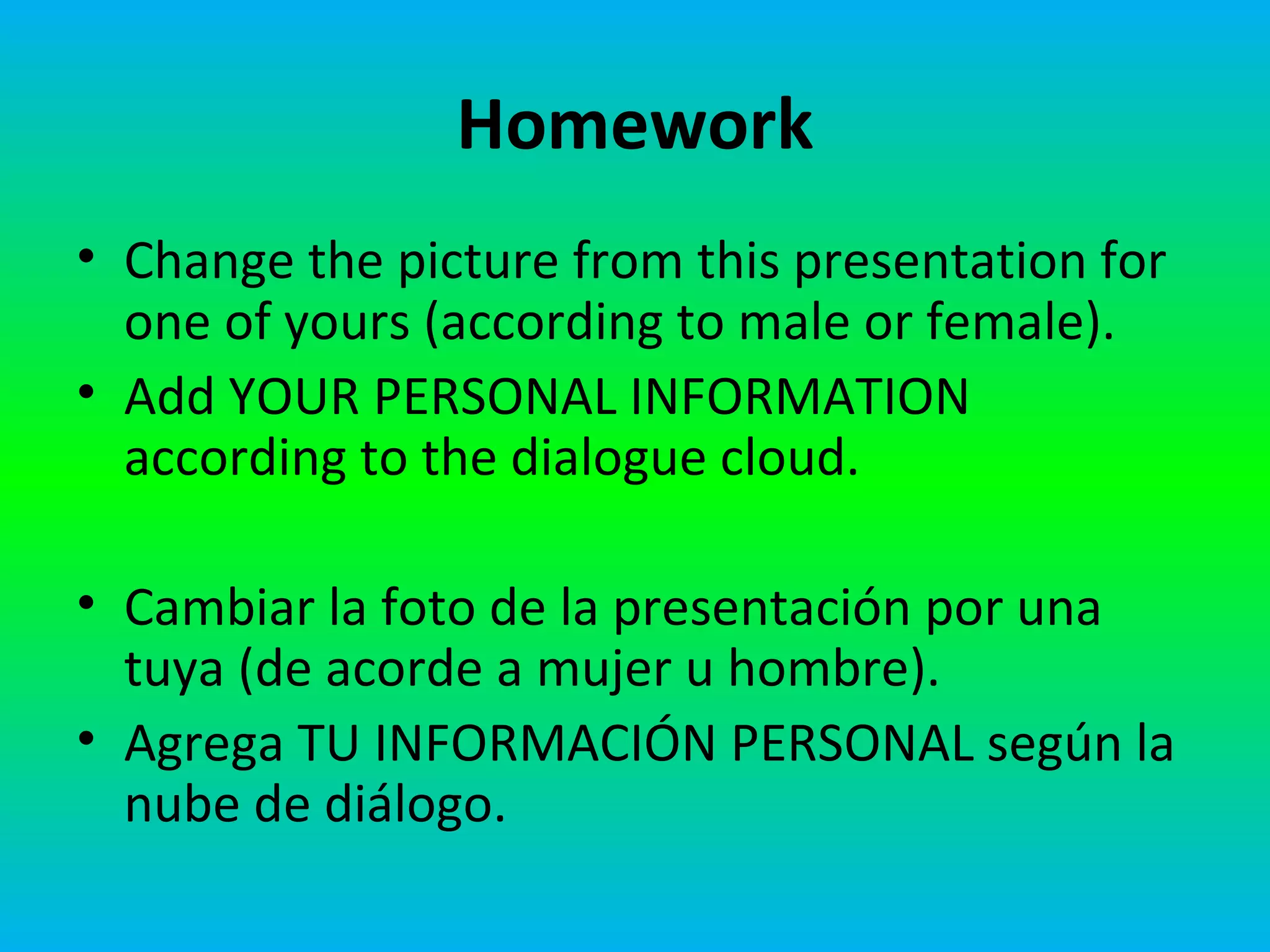 Homework

• Change the picture from this presentation for one of yours (according to male or female).
• Add YOUR PERSONAL INFORMATION according to the dialogue cloud.

• Cambiar la foto de la presentación por una tuya (de acorde a mujer u hombre).
• Agrega TU INFORMACIÓN PERSONAL según la nube de diálogo.